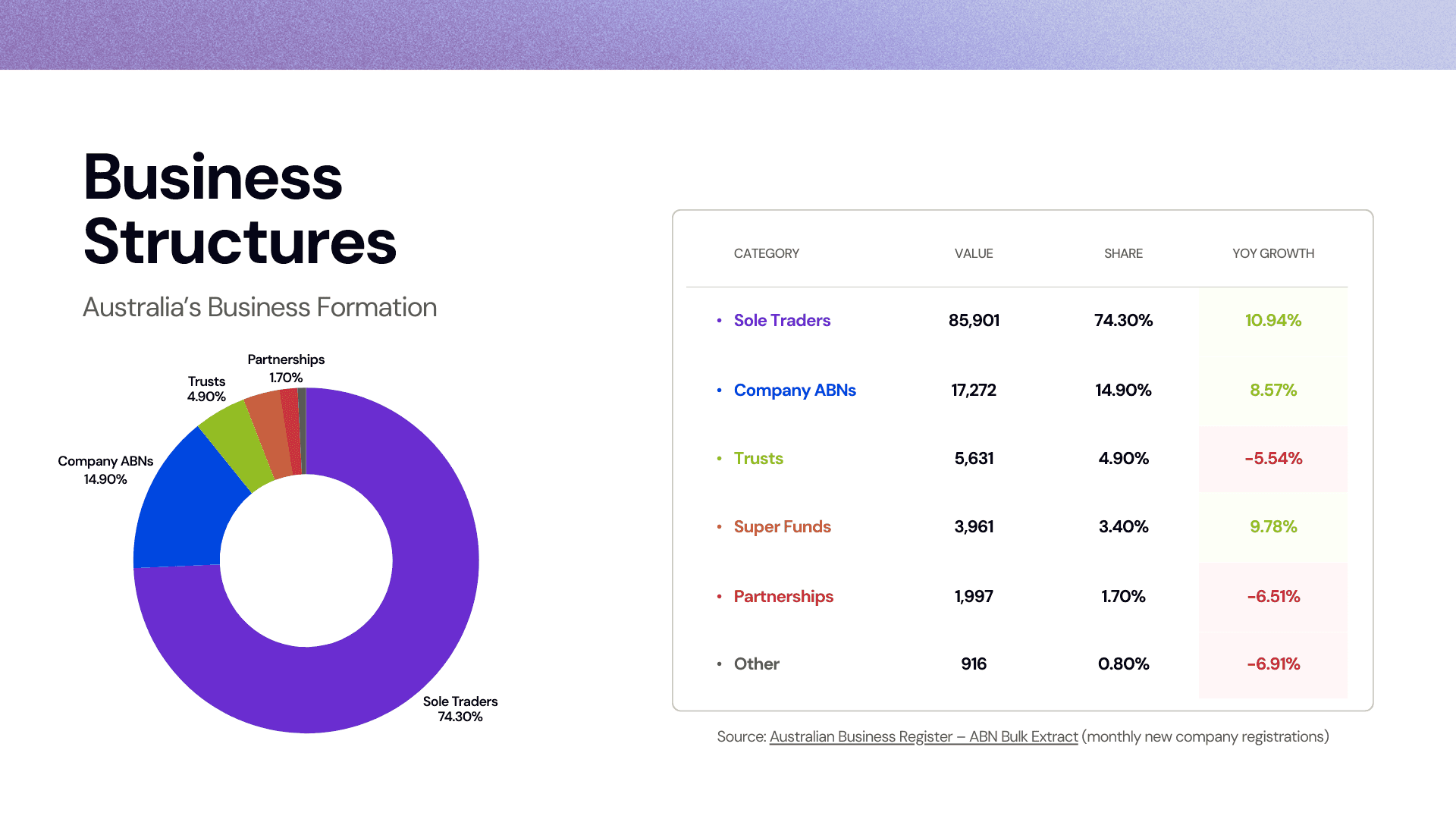 Business Structures

Australia's Business Formation

Partnerships 1.70%

Trusts 4.90%

Company ABNs 14.90%

Sole Traders 74.30%

| CATEGORY | VALUE | SHARE | YOY GROWTH |
|---|---|---|---|
| • Sole Traders | 85,901 | 74.30% | 10.94% |
| • Company ABNs | 17,272 | 14.90% | 8.57% |
| • Trusts | 5,631 | 4.90% | -5.54% |
| • Super Funds | 3,961 | 3.40% | 9.78% |
| • Partnerships | 1,997 | 1.70% | -6.51% |
| • Other | 916 | 0.80% | -6.91% |

Source: Australian Business Register – ABN Bulk Extract (monthly new company registrations)